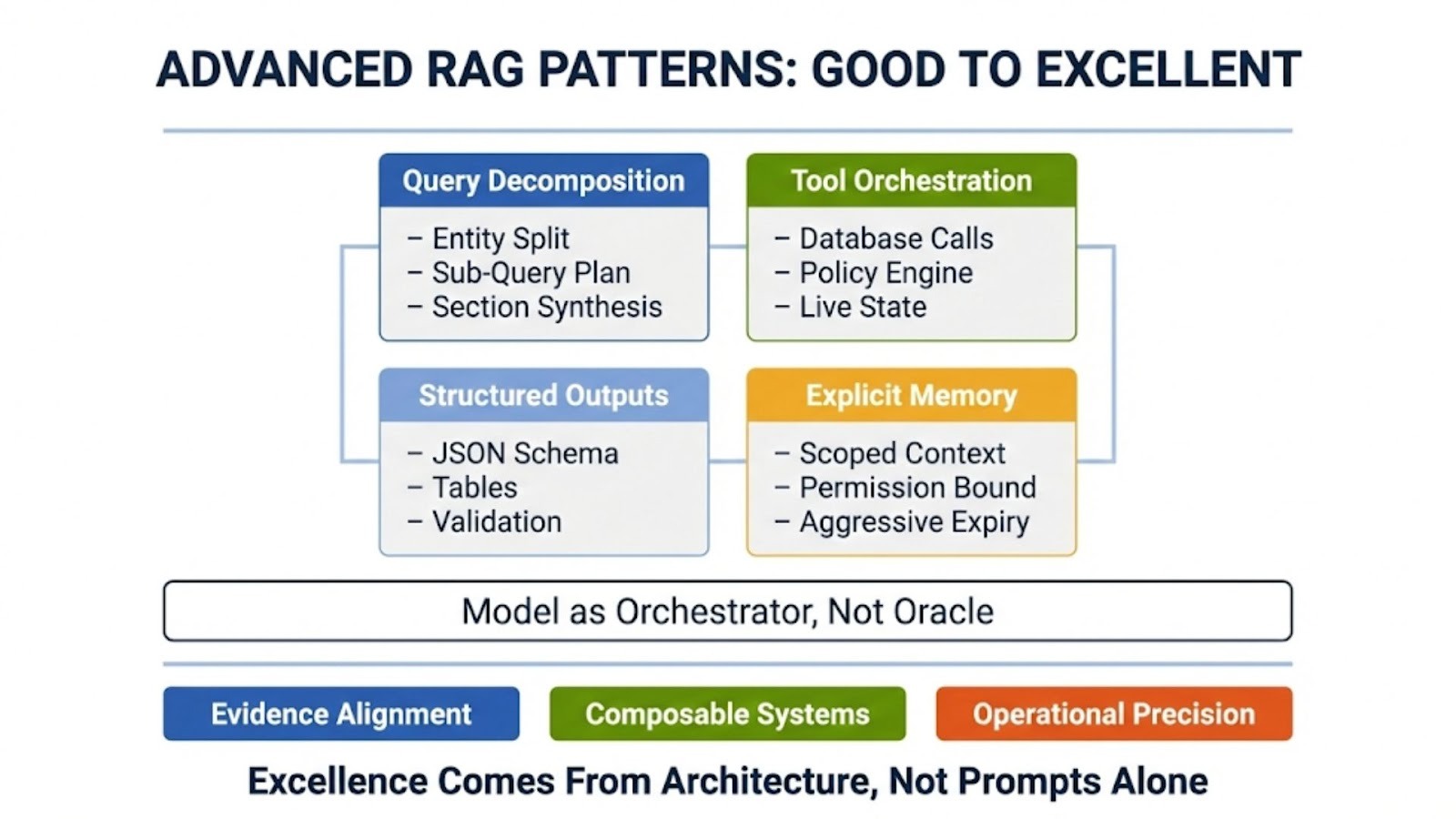 ADVANCED RAG PATTERNS: GOOD TO EXCELLENT

Query Decomposition
– Entity Split
– Sub-Query Plan
– Section Synthesis

Tool Orchestration
– Database Calls
– Policy Engine
– Live State

Structured Outputs
– JSON Schema
– Tables
– Validation

Explicit Memory
– Scoped Context
– Permission Bound
– Aggressive Expiry

Model as Orchestrator, Not Oracle

Evidence Alignment

Composable Systems

Operational Precision

Excellence Comes From Architecture, Not Prompts Alone